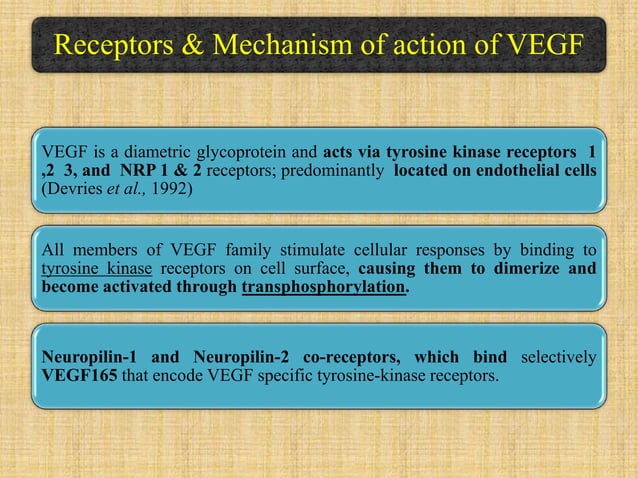 Receptors & Mechanism of action of VEGF

VEGF is a diametric glycoprotein and acts via tyrosine kinase receptors 1 ,2 3, and NRP 1 & 2 receptors; predominantly located on endothelial cells (Devries et al., 1992)

All members of VEGF family stimulate cellular responses by binding to tyrosine kinase receptors on cell surface, causing them to dimerize and become activated through transphosphorylation.

Neuropilin-1 and Neuropilin-2 co-receptors, which bind selectively VEGF165 that encode VEGF specific tyrosine-kinase receptors.